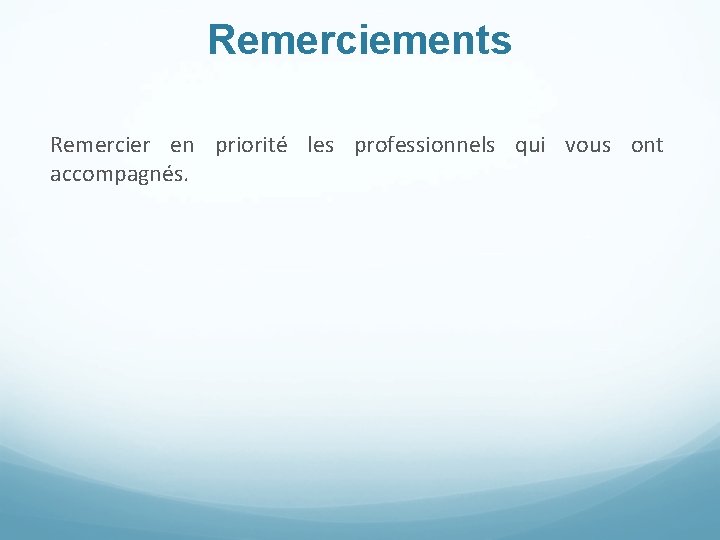 Remerciements

Remercier en priorité les professionnels qui vous ont accompagnés.